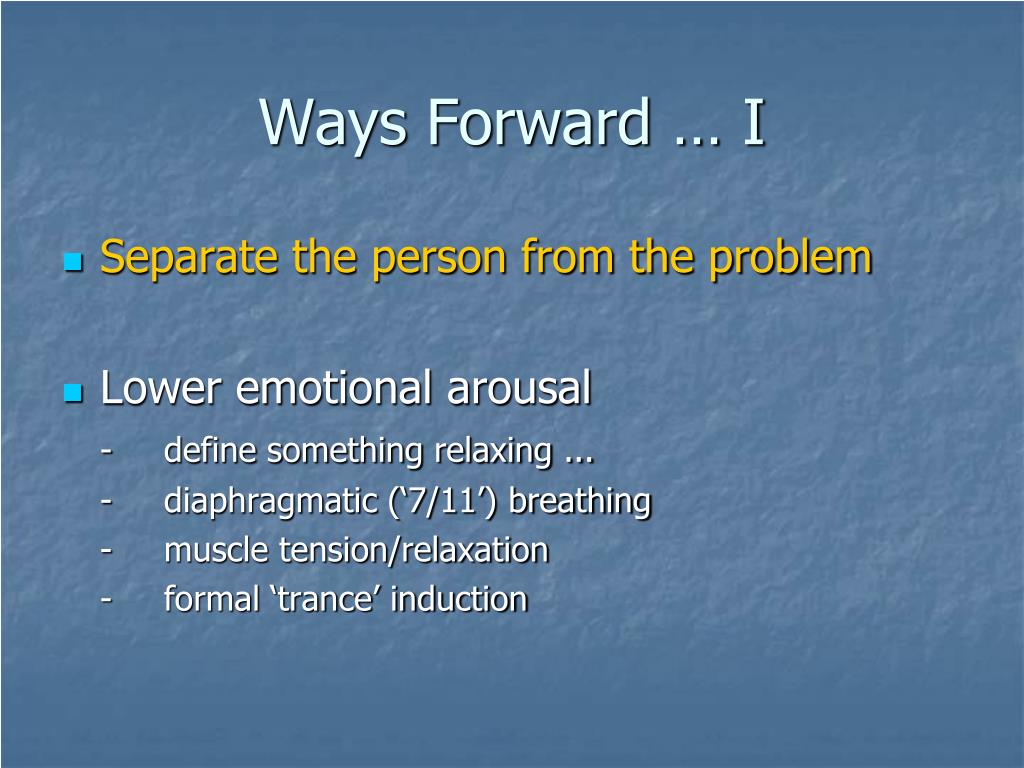 Ways Forward … I

Separate the person from the problem

Lower emotional arousal
- define something relaxing ...
- diaphragmatic (‘7/11’) breathing
- muscle tension/relaxation
- formal ‘trance’ induction